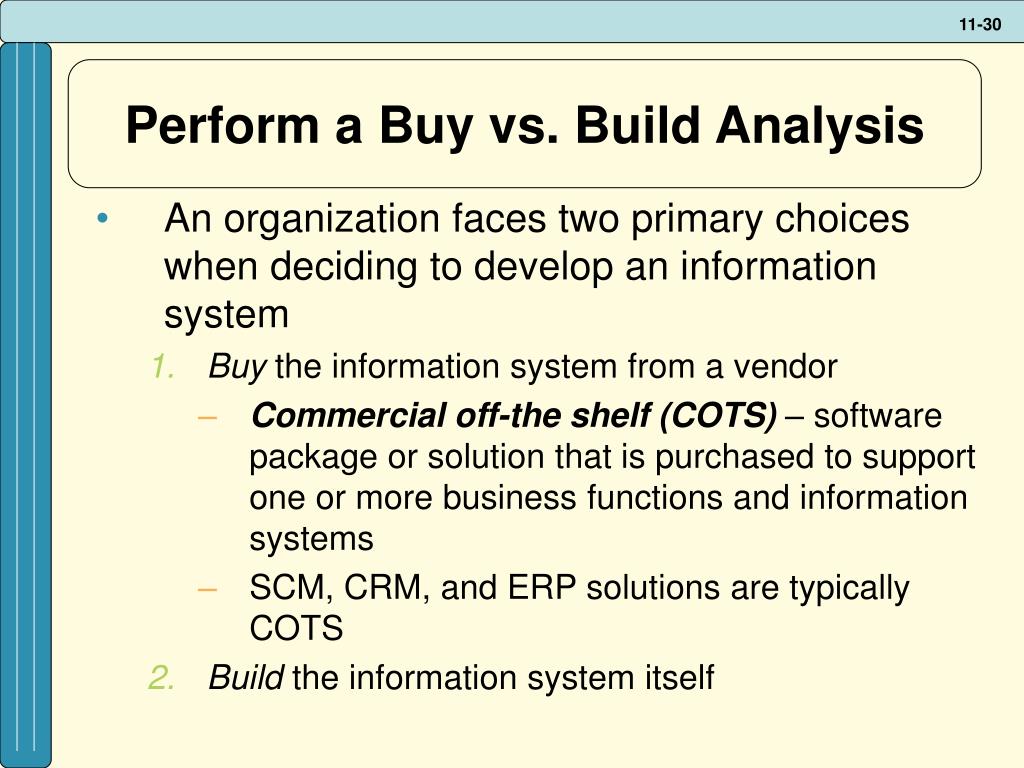 11-30

Perform a Buy vs. Build Analysis

• An organization faces two primary choices when deciding to develop an information system

1. Buy the information system from a vendor

– Commercial off-the shelf (COTS) – software package or solution that is purchased to support one or more business functions and information systems

– SCM, CRM, and ERP solutions are typically COTS

2. Build the information system itself